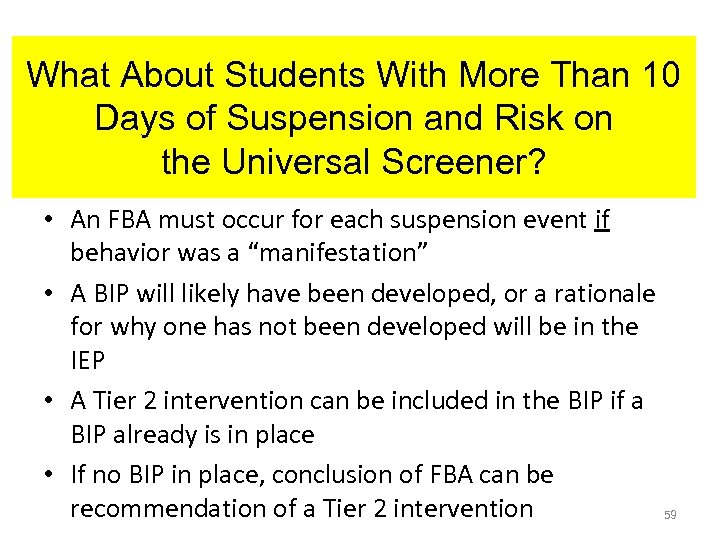 What About Students With More Than 10 Days of Suspension and Risk on the Universal Screener?

• An FBA must occur for each suspension event if behavior was a "manifestation"

• A BIP will likely have been developed, or a rationale for why one has not been developed will be in the IEP

• A Tier 2 intervention can be included in the BIP if a BIP already is in place

• If no BIP in place, conclusion of FBA can be recommendation of a Tier 2 intervention

59